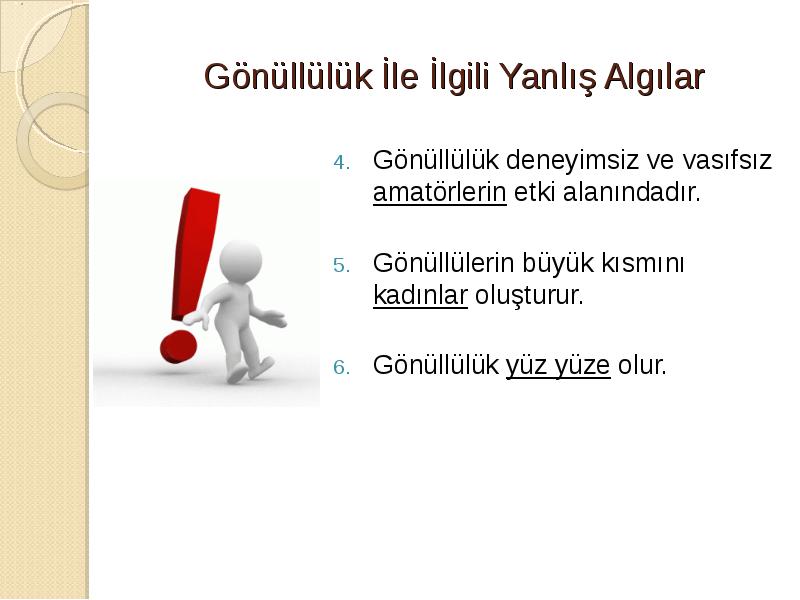 Gönüllülük İle İlgili Yanlış Algılar

4. Gönüllülük deneyimsiz ve vasıfsız amatörlerin etki alanındadır.

5. Gönüllülerin büyük kısmını kadınlar oluşturur.

6. Gönüllülük yüz yüze olur.